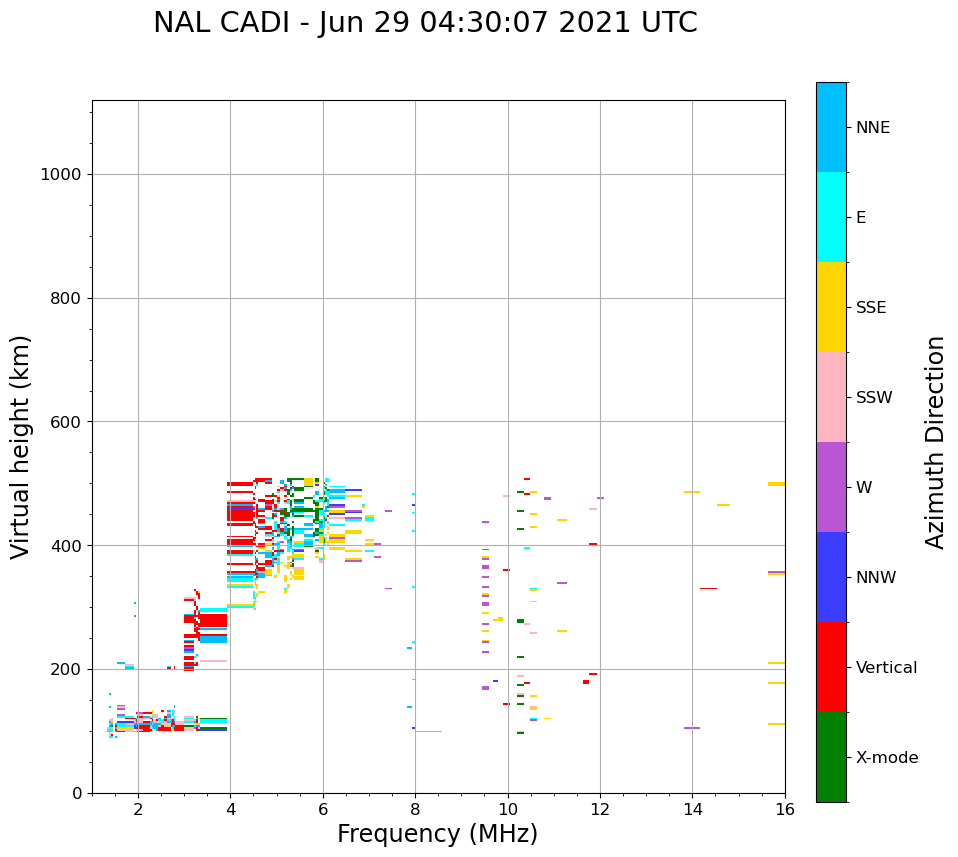 NAL CADI - Jun 29 04:30:07 2021 UTC

Virtual height (km)

1000
800
600
400
200
0

2
4
6
8
10
12
14
16

Frequency (MHz)

NNE
E
SSE
SSW
W
NNW
Vertical
X-mode

Azimuth Direction